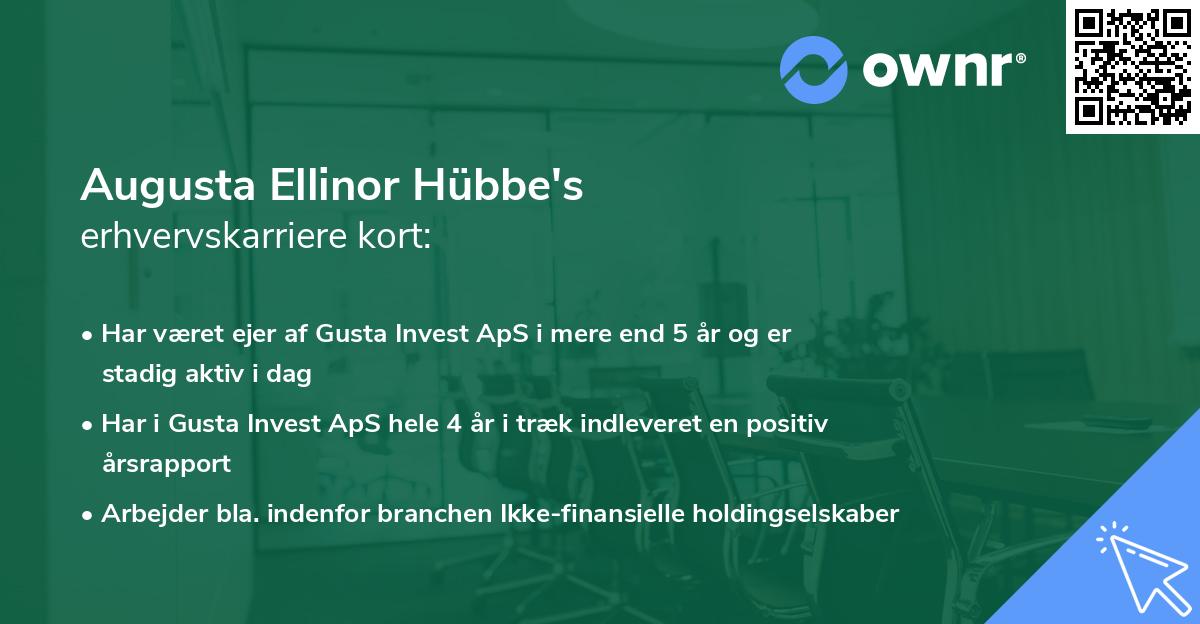 ownr®

Augusta Ellinor Hübbe's
erhvervskarriere kort:

• Har været ejer af Gusta Invest ApS i mere end 5 år og er stadig aktiv i dag

• Har i Gusta Invest ApS hele 4 år i træk indleveret en positiv årsrapport

• Arbejder bla. indenfor branchen Ikke-finansielle holdingselskaber